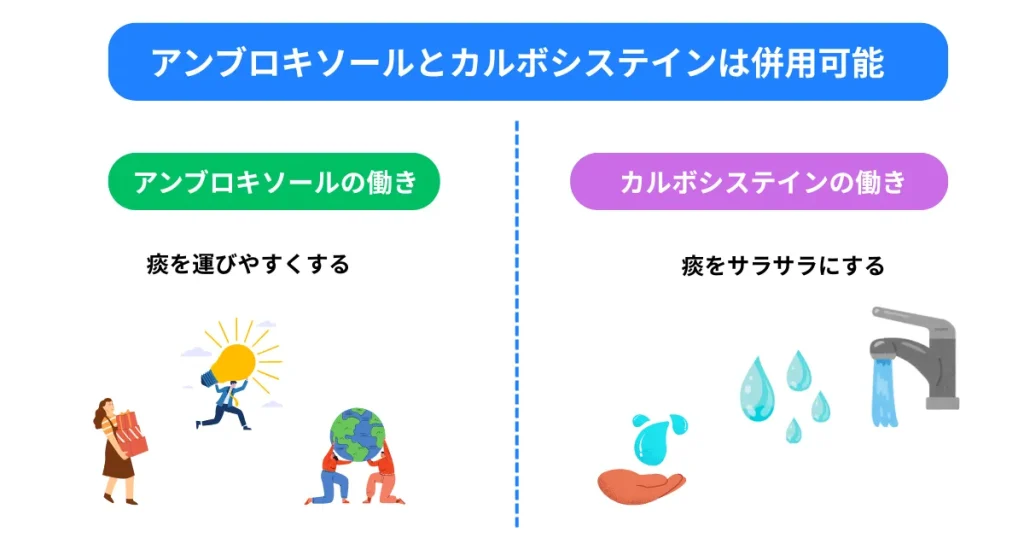 アンブロキソールとカルボシステインは併用可能

アンブロキソールの働き

痰を運びやすくする

カルボシステインの働き

痰をサラサラにする